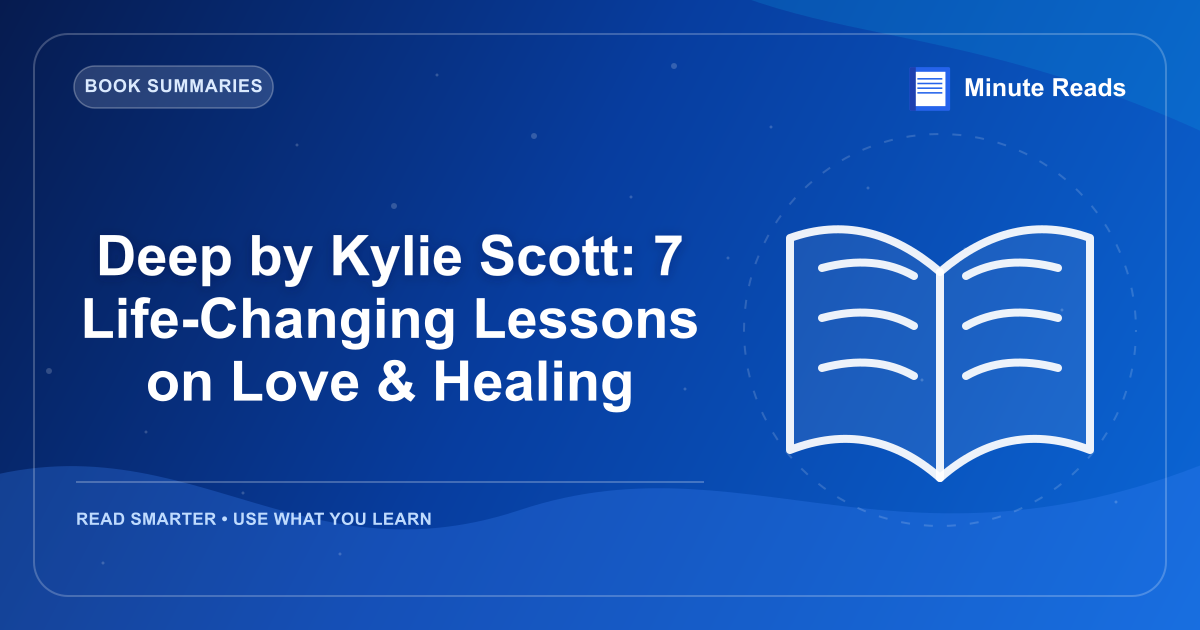 BOOK SUMMARIES

Minute Reads

Deep by Kylie Scott: 7 Life-Changing Lessons on Love & Healing

READ SMARTER • USE WHAT YOU LEARN